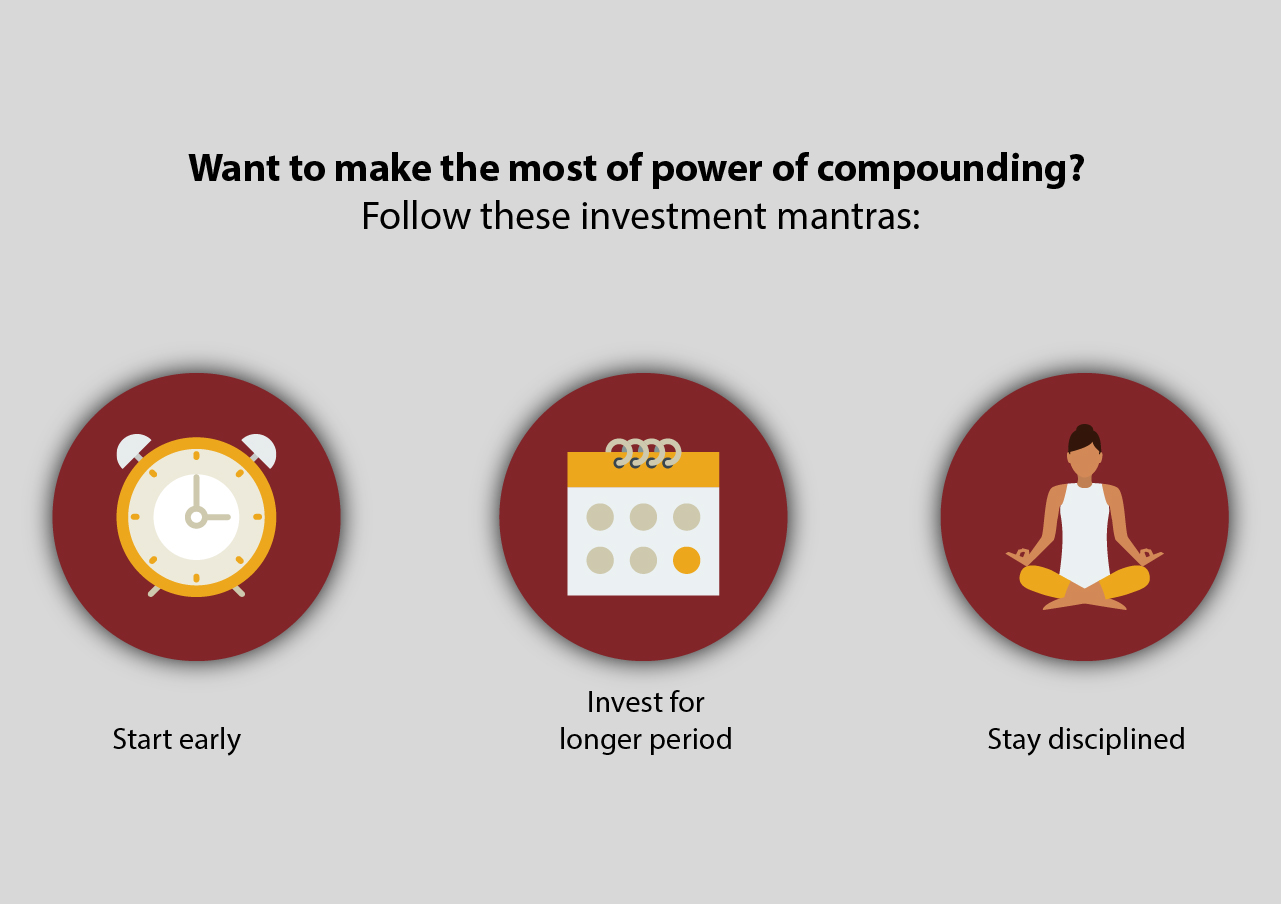 Want to make the most of power of compounding?
Follow these investment mantras:

Start early

Invest for longer period

Stay disciplined